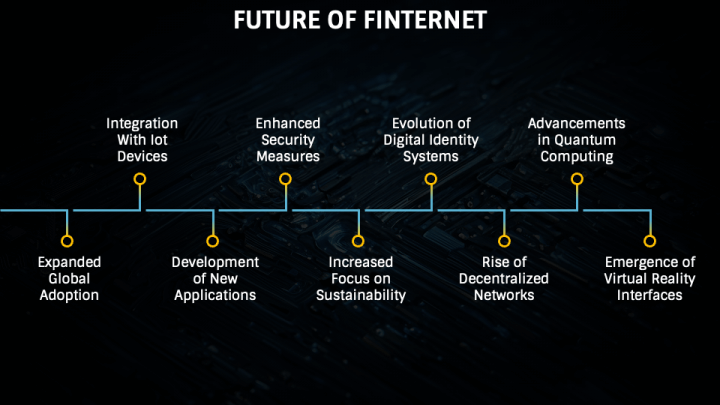 FUTURE OF FINTERNET

Expanded Global Adoption

Integration With Iot Devices

Development of New Applications

Enhanced Security Measures

Increased Focus on Sustainability

Evolution of Digital Identity Systems

Rise of Decentralized Networks

Advancements in Quantum Computing

Emergence of Virtual Reality Interfaces